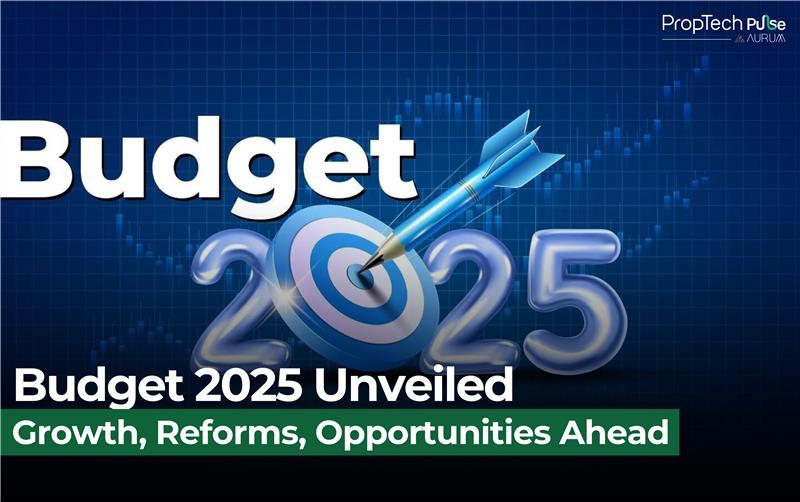 PropTech Pulse
AURUM

Budget

2025

Budget 2025 Unveiled

Growth, Reforms, Opportunities Ahead